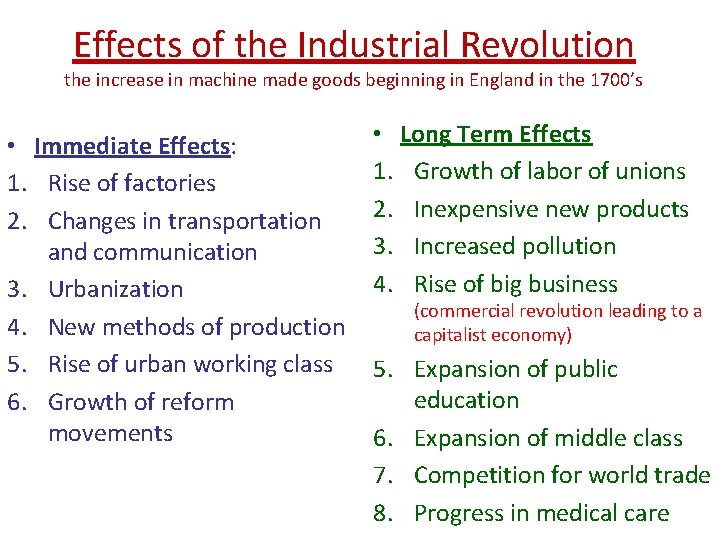 Effects of the Industrial Revolution
the increase in machine made goods beginning in England in the 1700's

• Immediate Effects:
1. Rise of factories
2. Changes in transportation and communication
3. Urbanization
4. New methods of production
5. Rise of urban working class
6. Growth of reform movements

• Long Term Effects
1. Growth of labor of unions
2. Inexpensive new products
3. Increased pollution
4. Rise of big business (commercial revolution leading to a capitalist economy)
5. Expansion of public education
6. Expansion of middle class
7. Competition for world trade
8. Progress in medical care